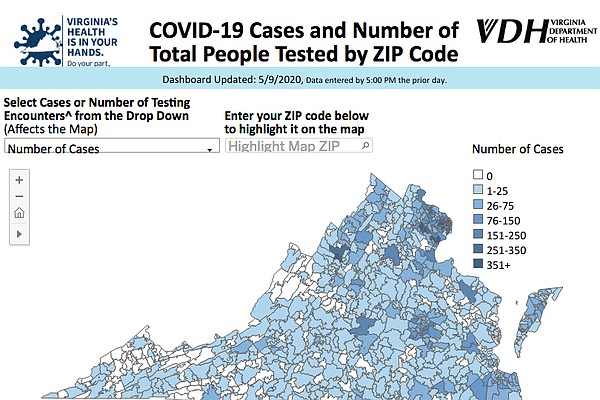 VIRGINIA'S HEALTH IS IN YOUR HANDS. Do your part.

COVID-19 Cases and Number of Total People Tested by ZIP Code

VDH VIRGINIA DEPARTMENT OF HEALTH

Dashboard Updated: 5/9/2020, Data entered by 5:00 PM the prior day.

Select Cases or Number of Testing Encounters^ from the Drop Down (Affects the Map)

Number of Cases

Enter your ZIP code below to highlight it on the map

Highlight Map ZIP

Number of Cases
0
1-25
26-75
76-150
151-250
251-350
351+